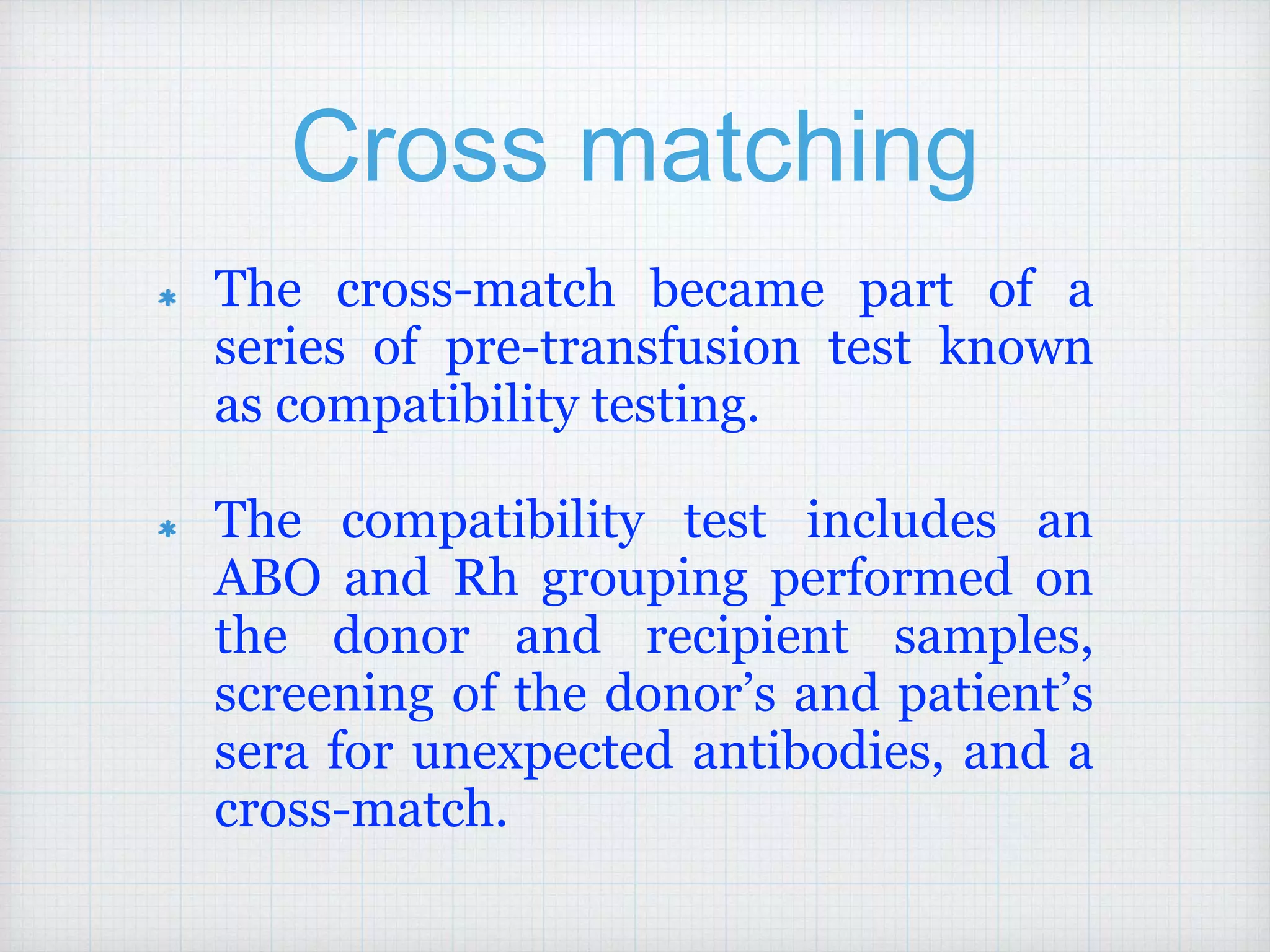 Cross matching

* The cross-match became part of a series of pre-transfusion test known as compatibility testing.

* The compatibility test includes an ABO and Rh grouping performed on the donor and recipient samples, screening of the donor’s and patient’s sera for unexpected antibodies, and a cross-match.